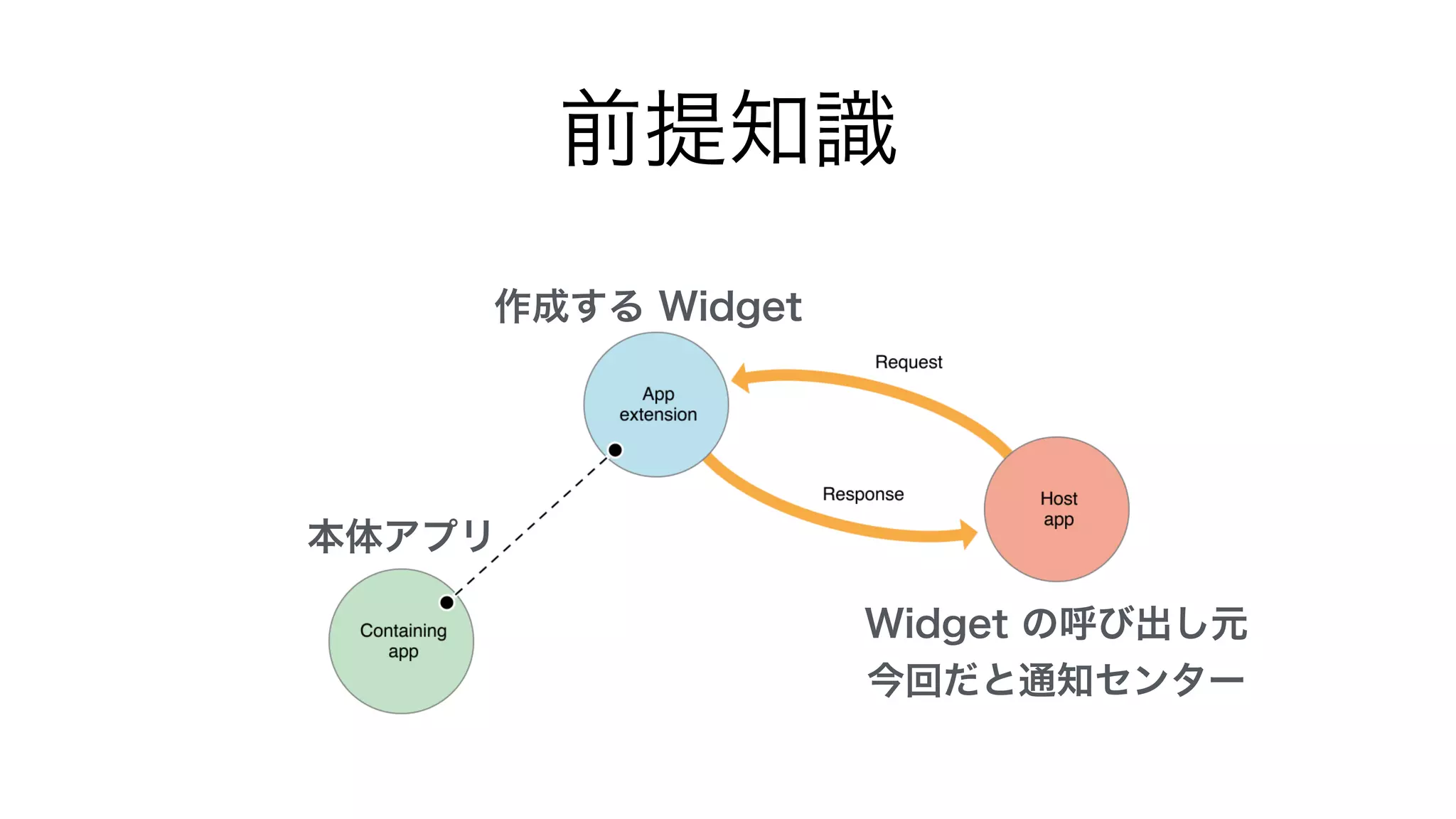 前提知識

作成する Widget

App extension

Request

Response

Host app

本体アプリ

Containing app

Widget の呼び出し元
今回だと通知センター